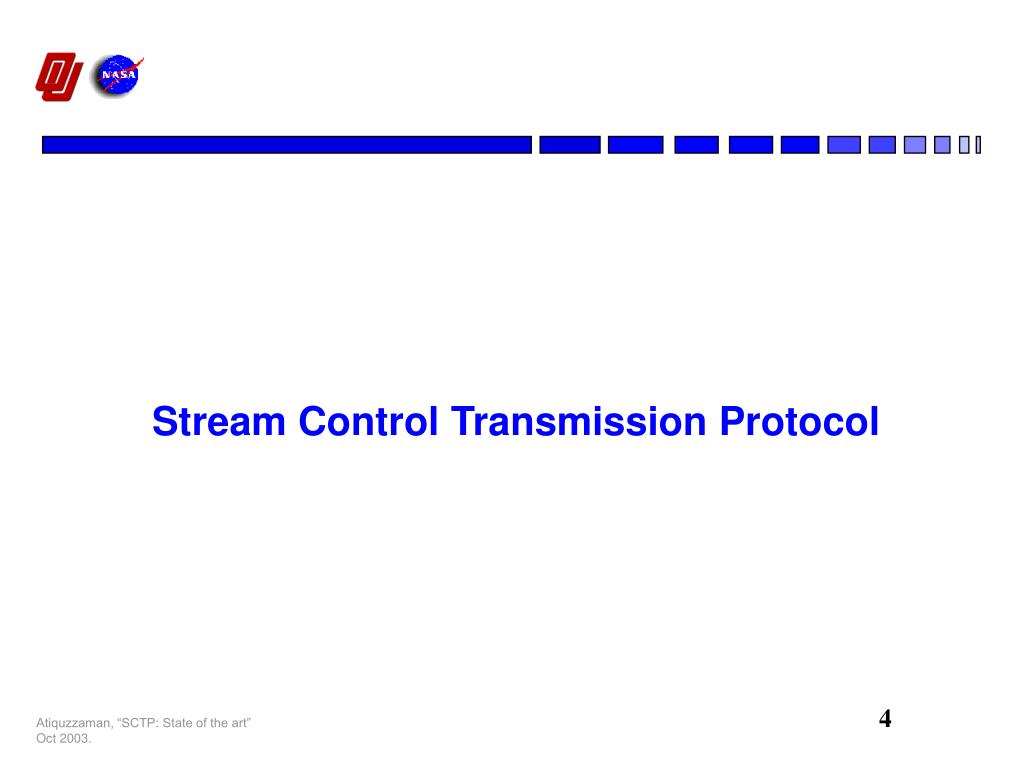 NASA

Stream Control Transmission Protocol

Atiquzzaman, “SCTP: State of the art”
Oct 2003.

4